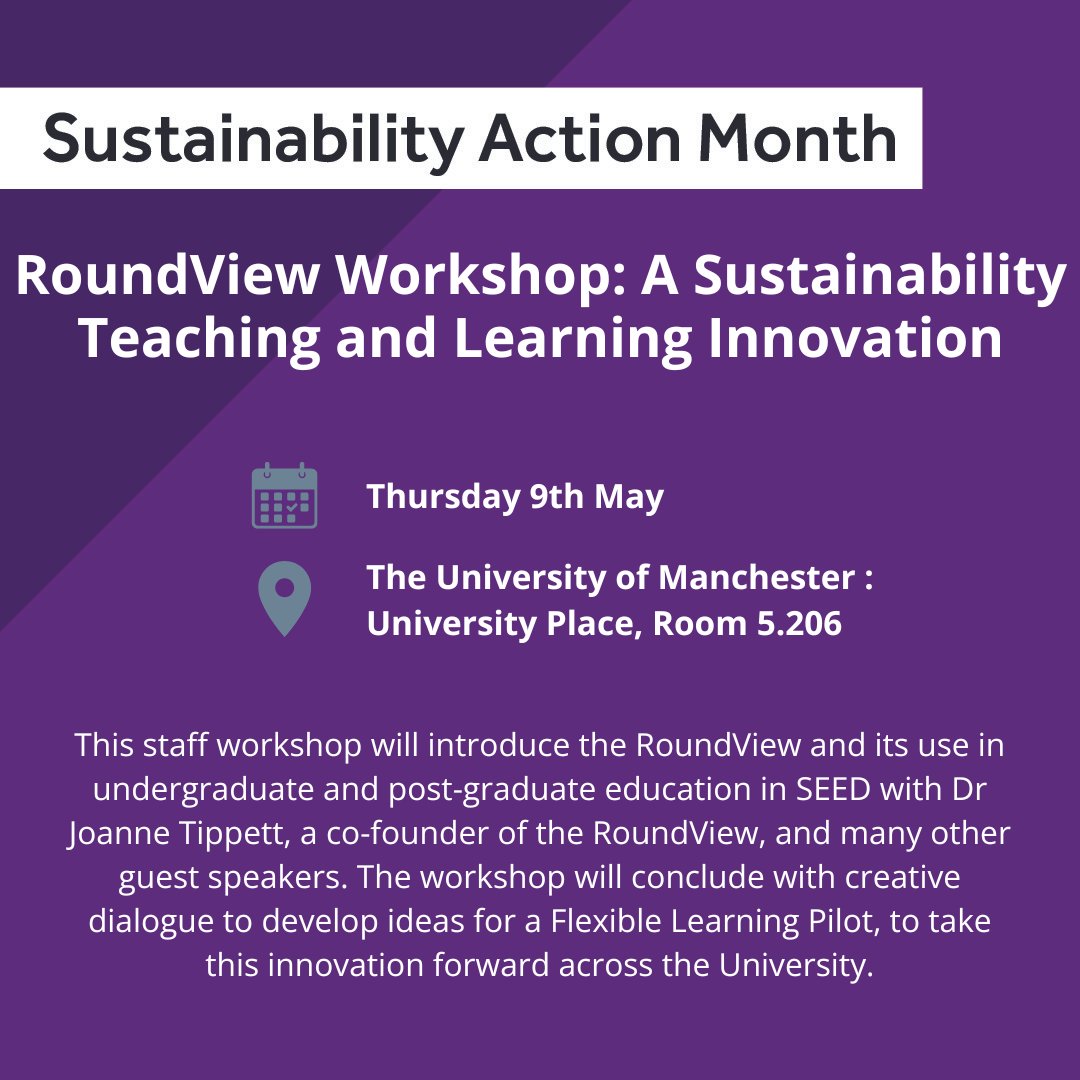 Sustainability Action Month

RoundView Workshop: A Sustainability Teaching and Learning Innovation

Thursday 9th May

The University of Manchester : University Place, Room 5.206

This staff workshop will introduce the RoundView and its use in undergraduate and post-graduate education in SEED with Dr Joanne Tippett, a co-founder of the RoundView, and many other guest speakers. The workshop will conclude with creative dialogue to develop ideas for a Flexible Learning Pilot, to take this innovation forward across the University.